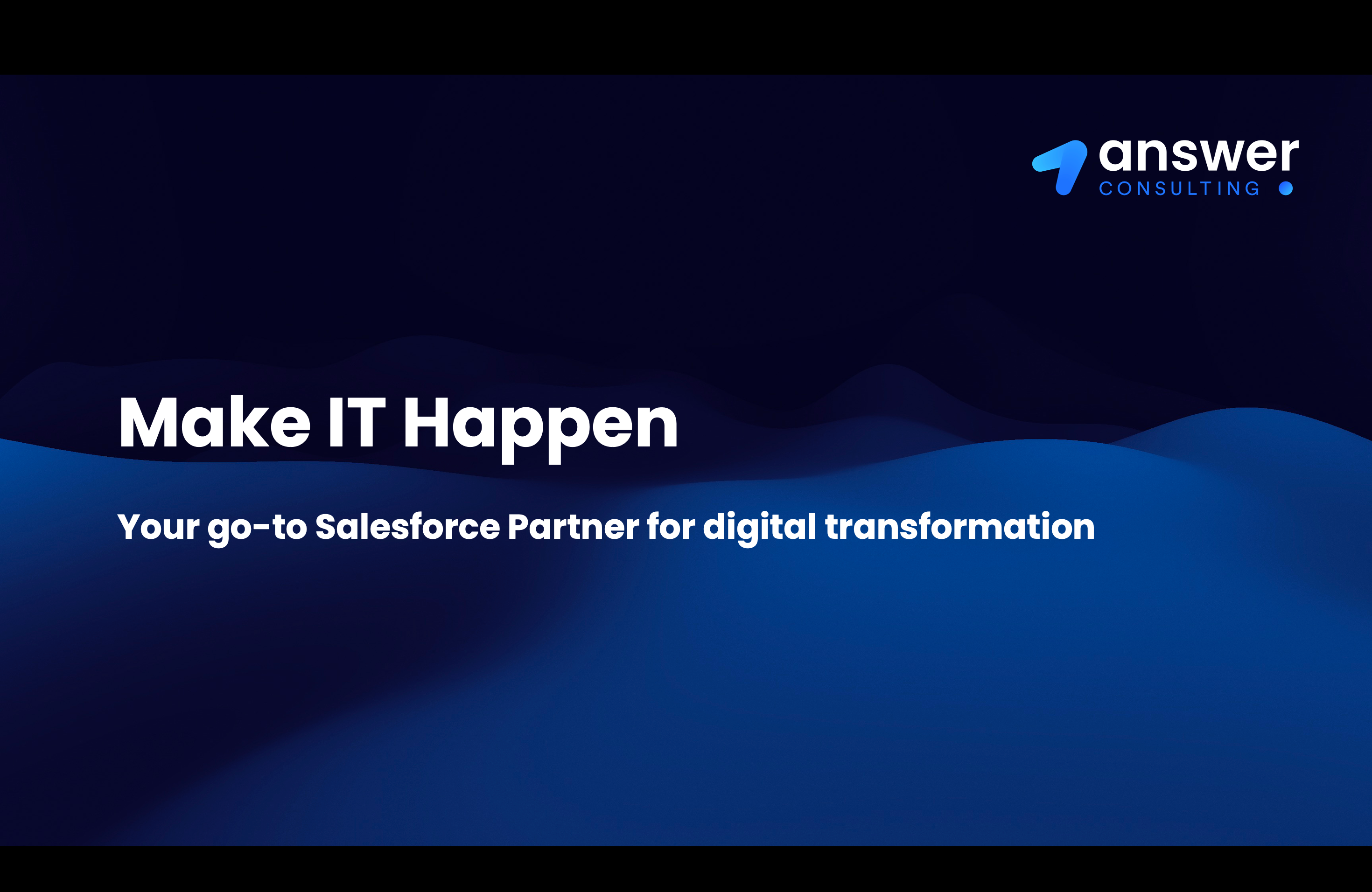 answer
CONSULTING

Make IT Happen

Your go-to Salesforce Partner for digital transformation